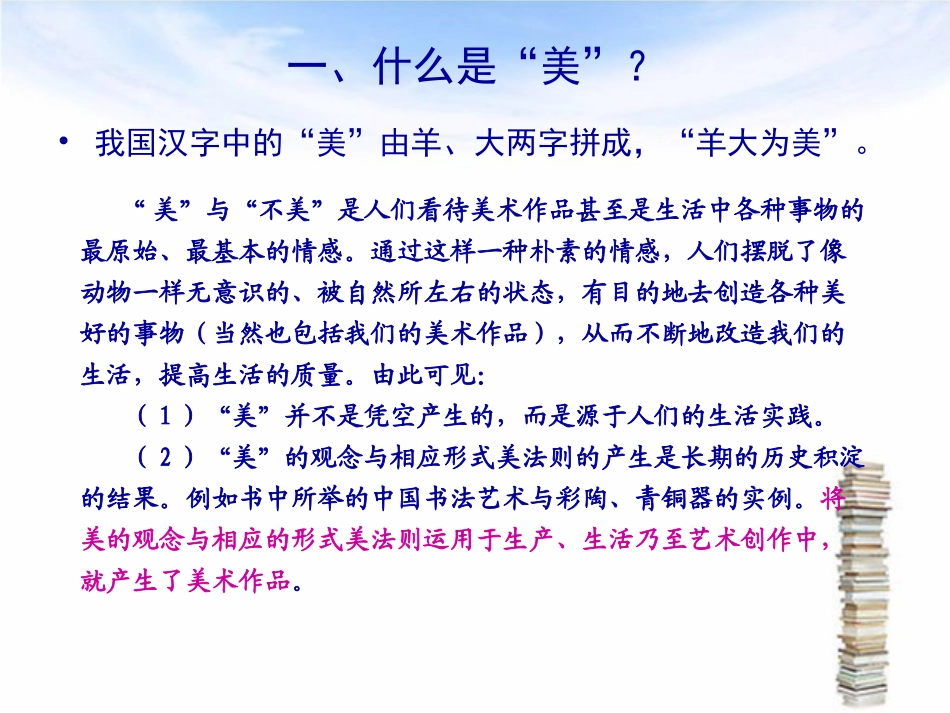 一、什么是“美”？

• 我国汉字中的“美”由羊、大两字拼成，“羊大为美”。

“美”与“不美”是人们看待美术作品甚至是生活中各种事物的最原始、最基本的情感。通过这样一种朴素的情感，人们摆脱了像动物一样无意识的、被自然所左右的状态，有目的地去创造各种美好的事物（当然也包括我们的美术作品），从而不断地改造我们的生活，提高生活的质量。由此可见:

（1）“美”并不是凭空产生的，而是源于人们的生活实践。

（2）“美”的观念与相应形式美法则的产生是长期的历史积淀的结果。例如书中所举的中国书法艺术与彩陶、青铜器的实例。将美的观念与相应的形式美法则运用于生产、生活乃至艺术创作中，就产生了美术作品。